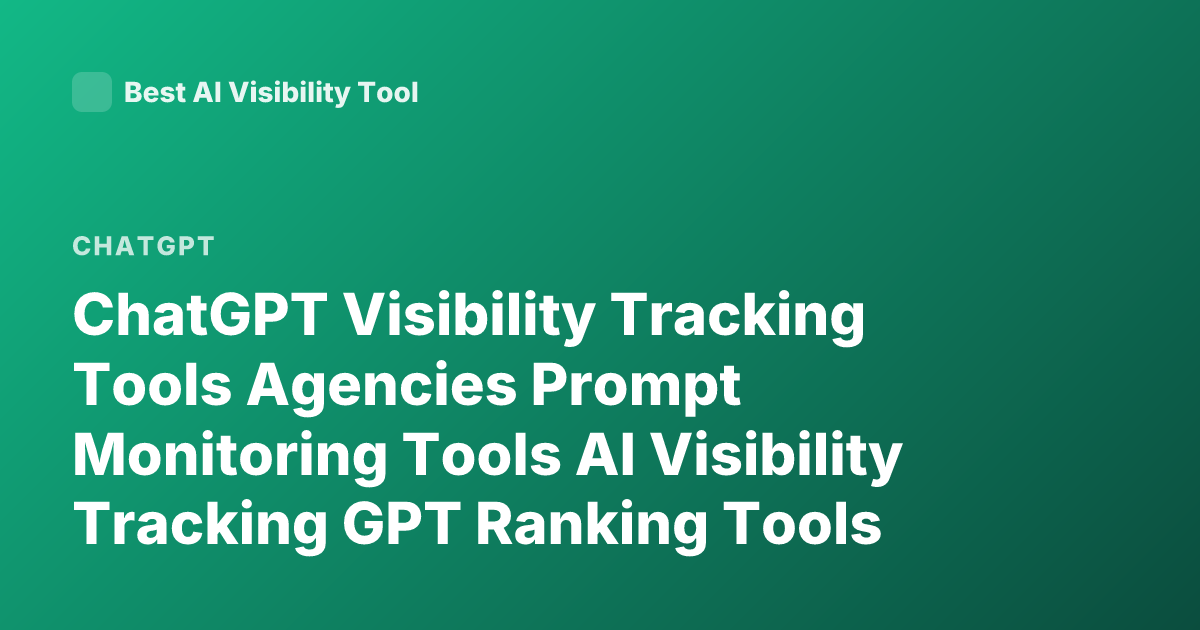 Best AI Visibility Tool

CHATGPT

ChatGPT Visibility Tracking Tools Agencies Prompt Monitoring Tools AI Visibility Tracking GPT Ranking Tools